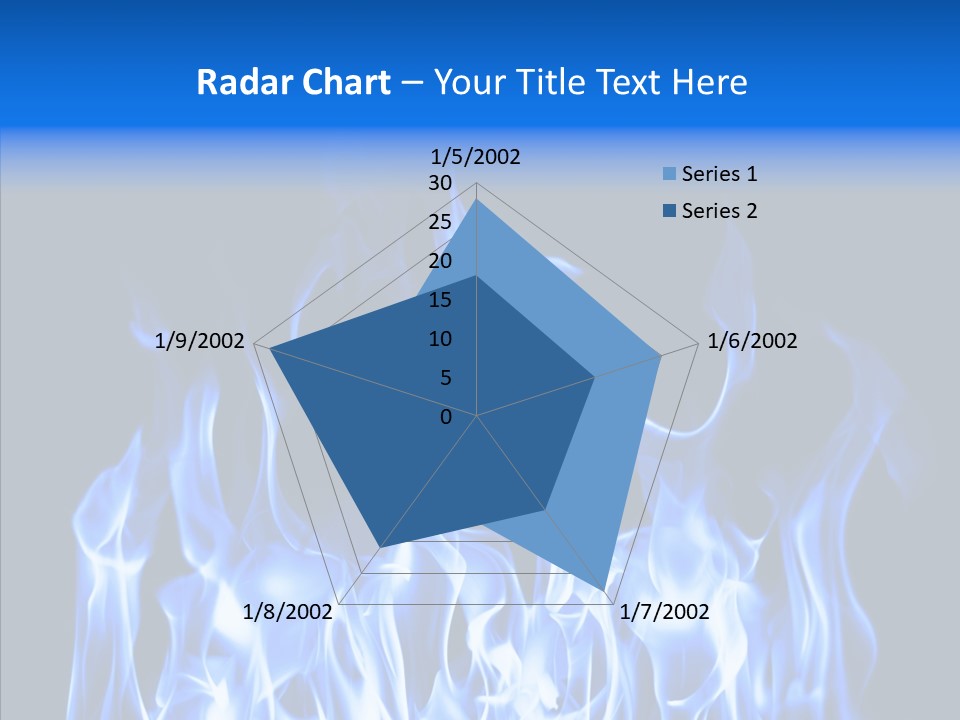 Radar Chart – Your Title Text Here

1/5/2002
30
25
20
15
10
5
0
1/6/2002
1/7/2002
1/8/2002
1/9/2002

Series 1
Series 2